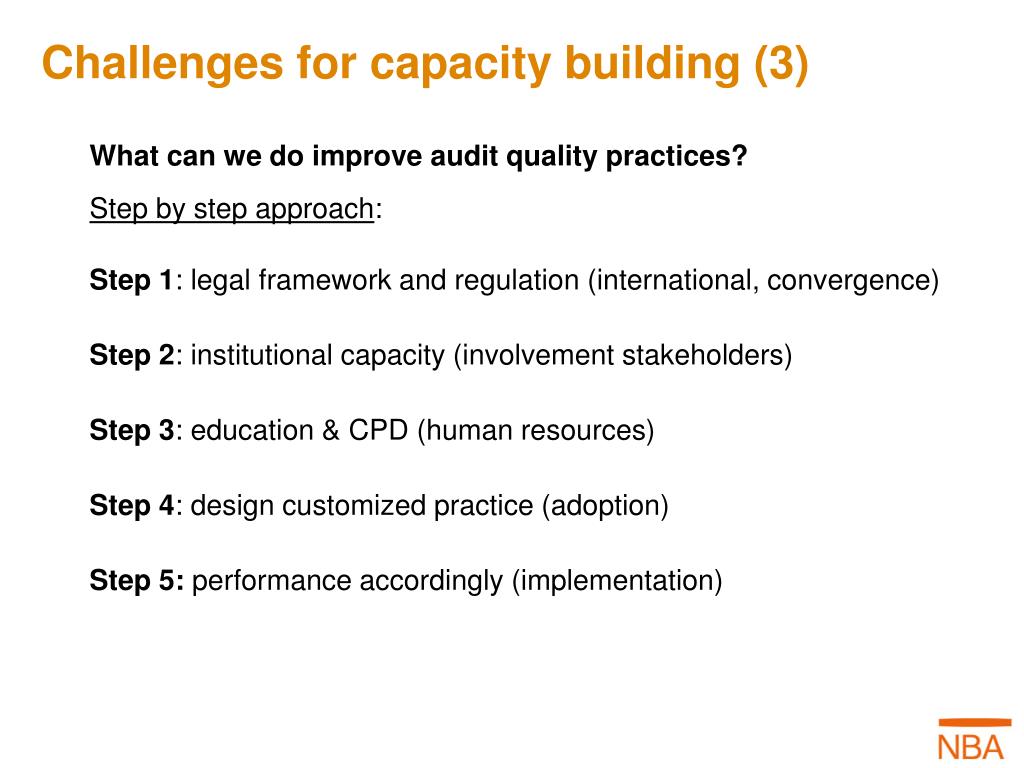 Challenges for capacity building (3)

What can we do improve audit quality practices?

Step by step approach:

Step 1: legal framework and regulation (international, convergence)

Step 2: institutional capacity (involvement stakeholders)

Step 3: education & CPD (human resources)

Step 4: design customized practice (adoption)

Step 5: performance accordingly (implementation)

NBA